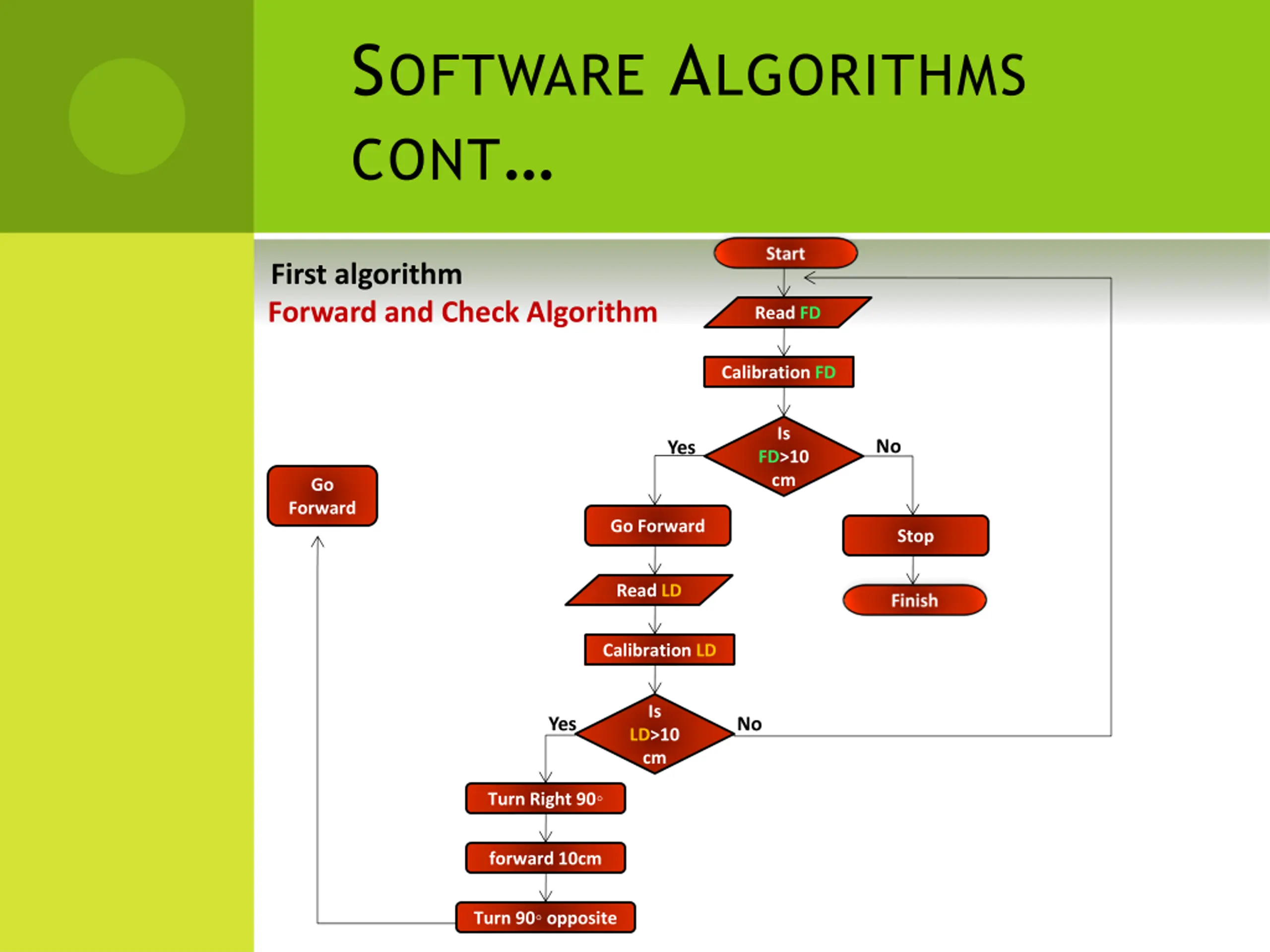 SOFTWARE ALGORITHMS CONT…

First algorithm
Forward and Check Algorithm

Start

Read FD

Calibration FD

Is FD>10 cm

Yes

No

Go Forward

Stop

Finish

Read LD

Calibration LD

Is LD>10 cm

Yes

No

Turn Right 90◦

forward 10cm

Turn 90◦ opposite

Go Forward